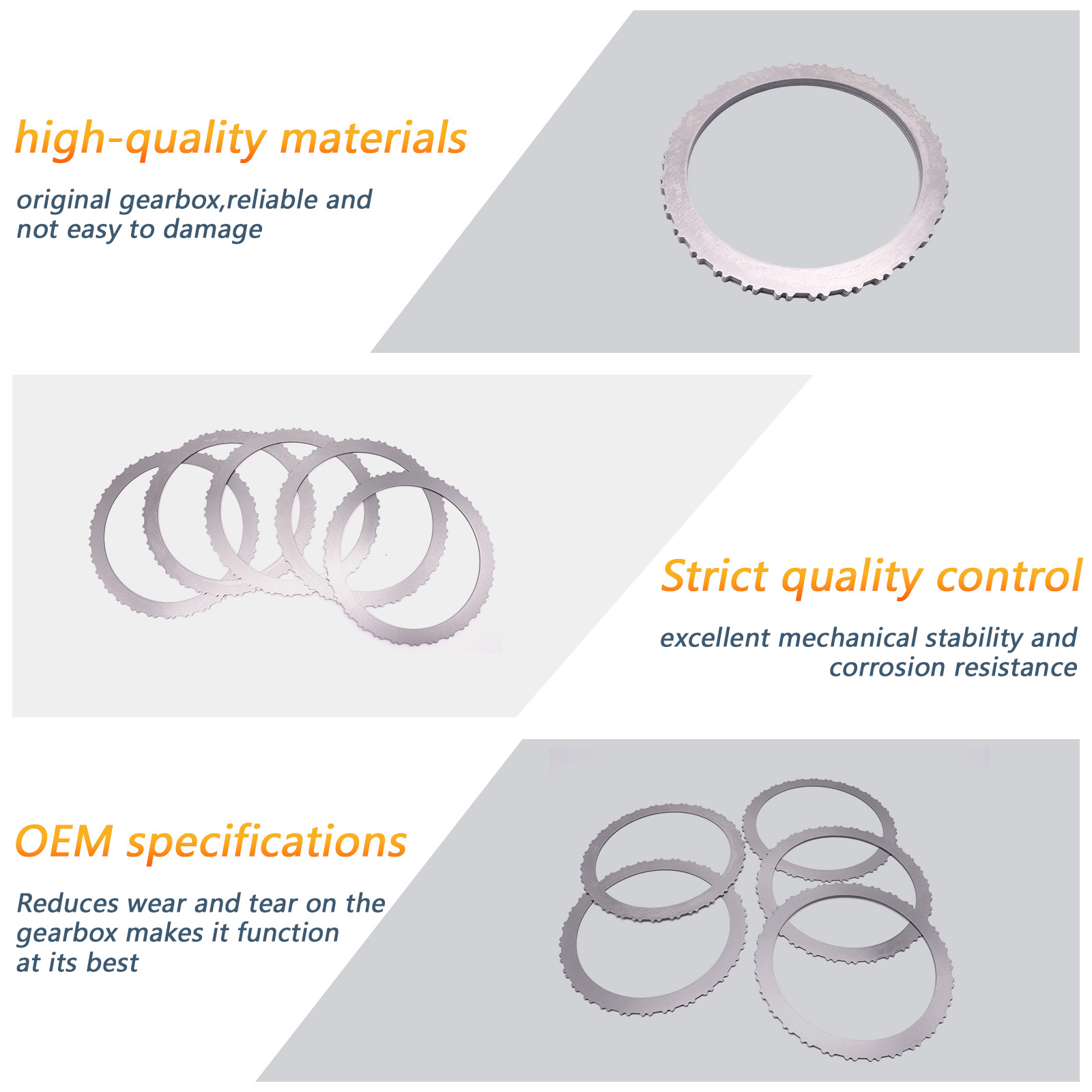 high-quality materials

original gearbox,reliable and not easy to damage

Strict quality control

excellent mechanical stability and corrosion resistance

OEM specifications

Reduces wear and tear on the gearbox makes it function at its best